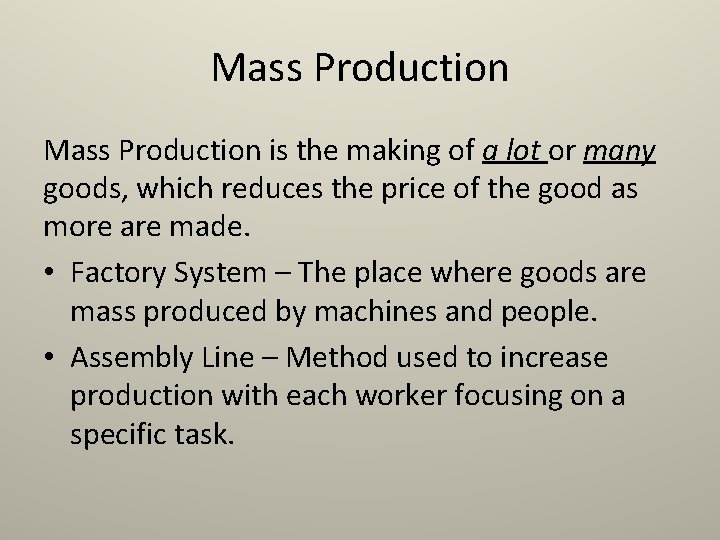 Mass Production

Mass Production is the making of a lot or many goods, which reduces the price of the good as more are made.

• Factory System – The place where goods are mass produced by machines and people.

• Assembly Line – Method used to increase production with each worker focusing on a specific task.